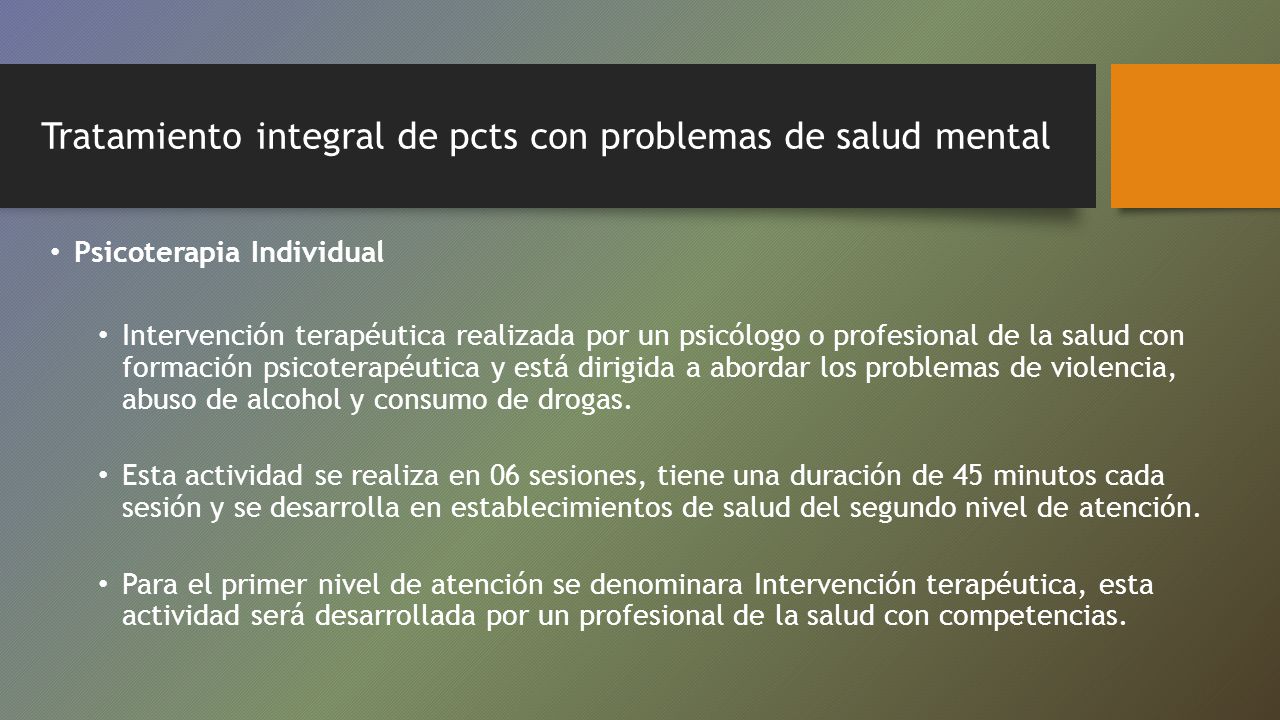 Tratamiento integral de pcts con problemas de salud mental

• Psicoterapia Individual

• Intervención terapéutica realizada por un psicólogo o profesional de la salud con formación psicoterapéutica y está dirigida a abordar los problemas de violencia, abuso de alcohol y consumo de drogas.

• Esta actividad se realiza en 06 sesiones, tiene una duración de 45 minutos cada sesión y se desarrolla en establecimientos de salud del segundo nivel de atención.

• Para el primer nivel de atención se denominara Intervención terapéutica, esta actividad será desarrollada por un profesional de la salud con competencias.